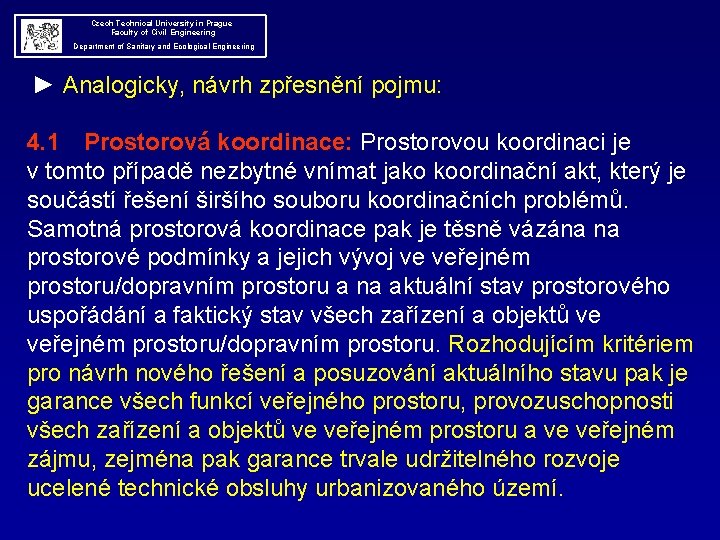 Czech Technical University in Prague
Faculty of Civil Engineering
Department of Sanitary and Ecological Engineering

► Analogicky, návrh zpřesnění pojmu:

4.1 Prostorová koordinace: Prostorovou koordinaci je v tomto případě nezbytné vnímat jako koordinační akt, který je součástí řešení širšího souboru koordinačních problémů. Samotná prostorová koordinace pak je těsně vázána na prostorové podmínky a jejich vývoj ve veřejném prostoru/dopravním prostoru a na aktuální stav prostorového uspořádání a faktický stav všech zařízení a objektů ve veřejném prostoru/dopravním prostoru. Rozhodujícím kritériem pro návrh nového řešení a posuzování aktuálního stavu pak je garance všech funkcí veřejného prostoru, provozuschopnosti všech zařízení a objektů ve veřejném prostoru a ve veřejném zájmu, zejména pak garance trvale udržitelného rozvoje ucelené technické obsluhy urbanizovaného území.